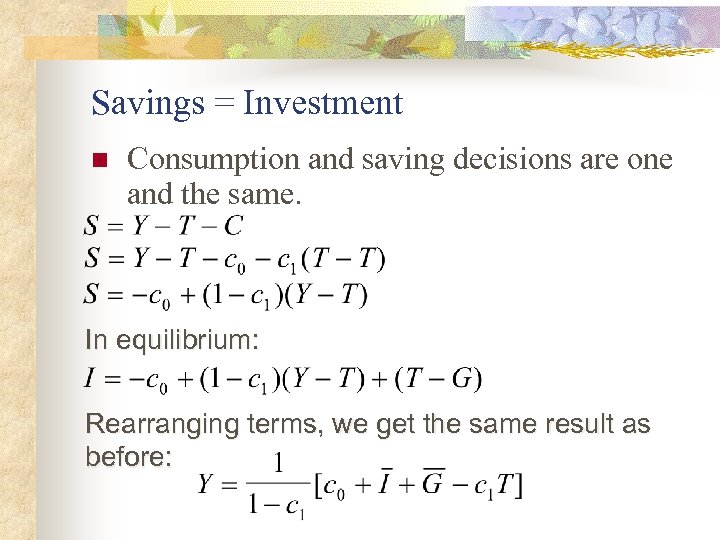 Savings = Investment

Consumption and saving decisions are one and the same.

$S = Y - T - C$
$S = Y - T - c_0 - c_1(T - T)$
$S = -c_0 + (1 - c_1)(Y - T)$

In equilibrium:

$I = -c_0 + (1 - c_1)(Y - T) + (T - G)$

Rearranging terms, we get the same result as before:

$Y = \frac{1}{1 - c_1}[c_0 + \bar{I} + \bar{G} - c_1 T]$